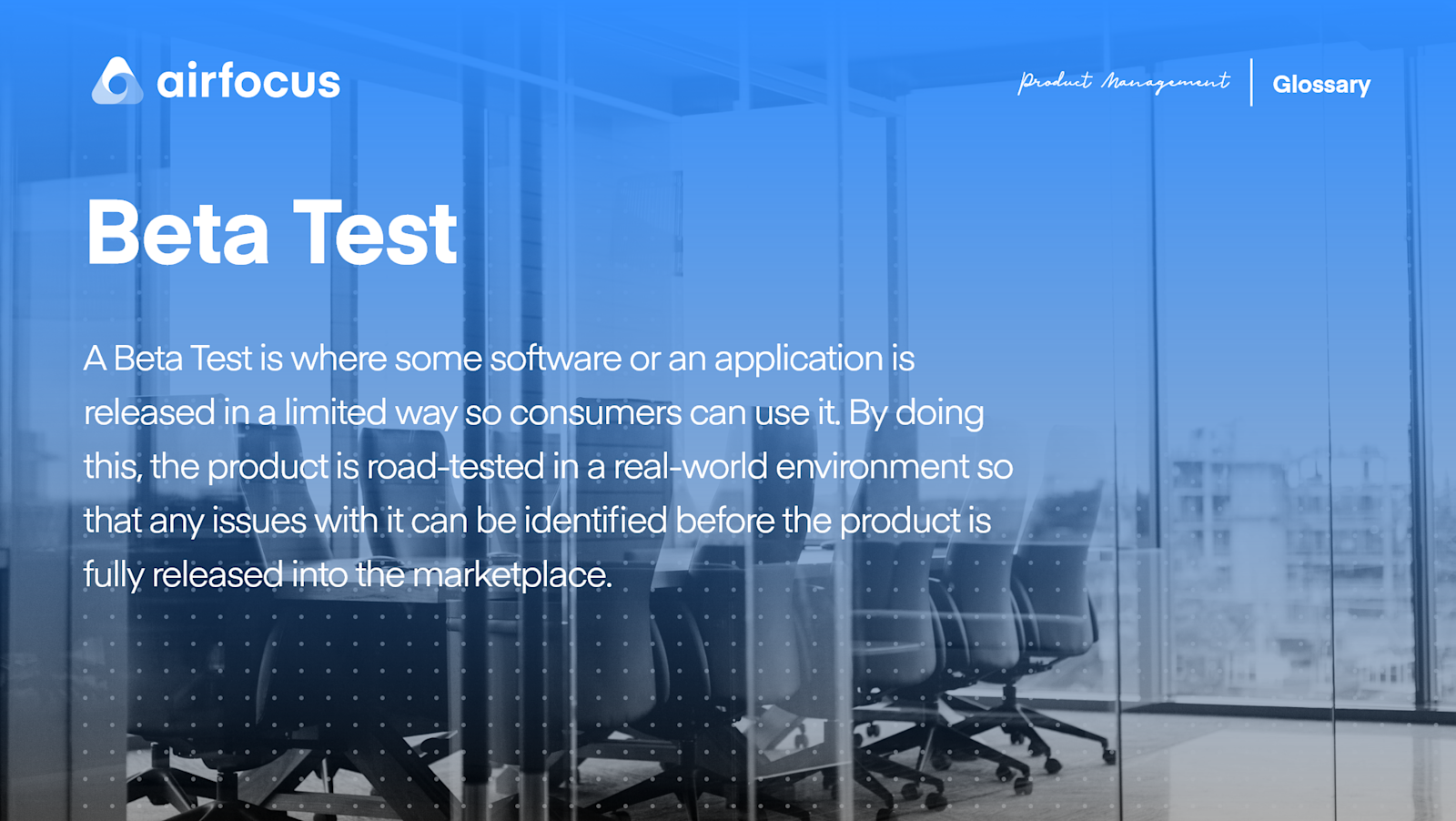 airfocus

Product Management | Glossary

Beta Test

A Beta Test is where some software or an application is released in a limited way so consumers can use it. By doing this, the product is road-tested in a real-world environment so that any issues with it can be identified before the product is fully released into the marketplace.